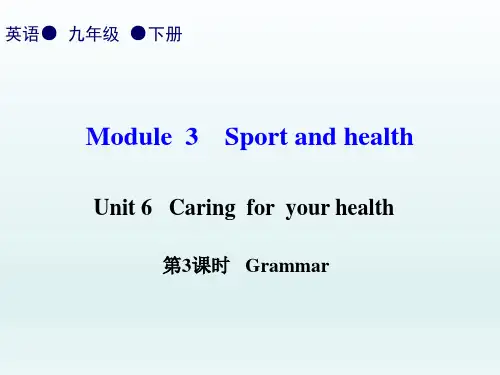 英语● 九年级 ●下册

Module 3 Sport and health

Unit 6 Caring for your health

第3课时 Grammar